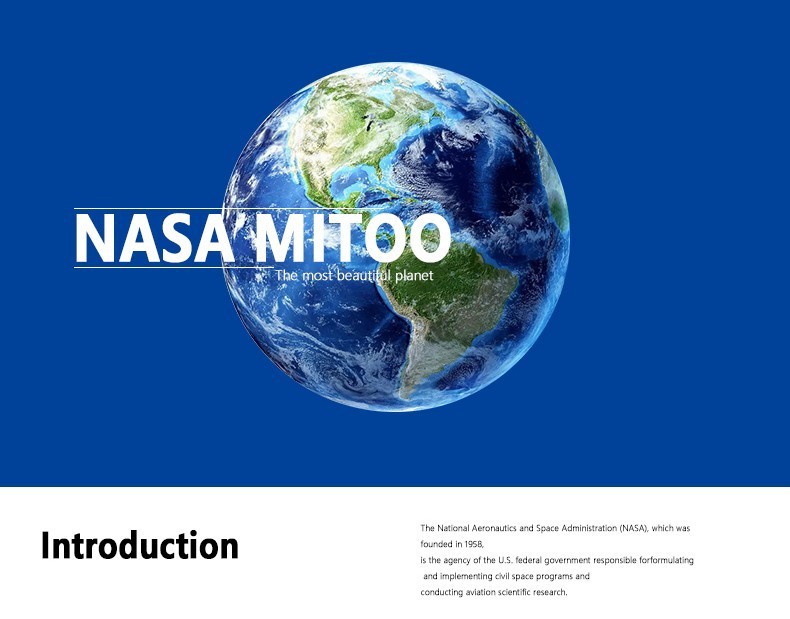 NASA MITOO
The most beautiful planet

Introduction

The National Aeronautics and Space Administration (NASA), which was founded in 1958,
is the agency of the U.S. federal government responsible forformulating
and implementing civil space programs and
conducting aviation scientific research.